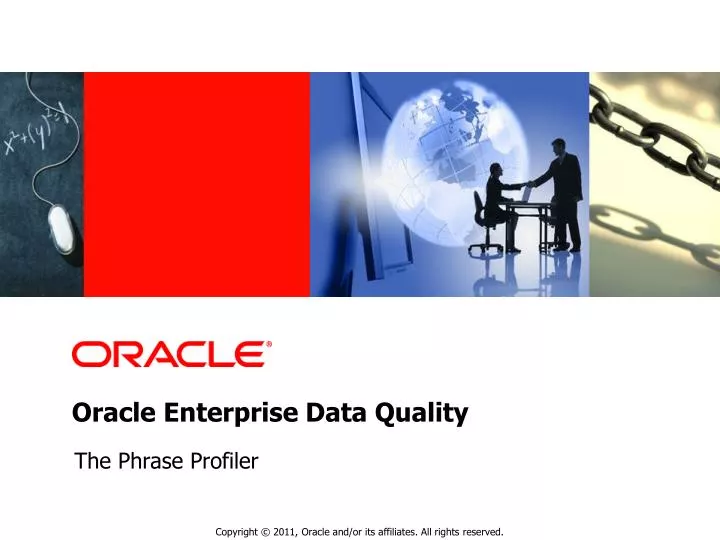 $x^2+(y)^2=1$

ORACLE®

Oracle Enterprise Data Quality

The Phrase Profiler

Copyright © 2011, Oracle and/or its affiliates. All rights reserved.